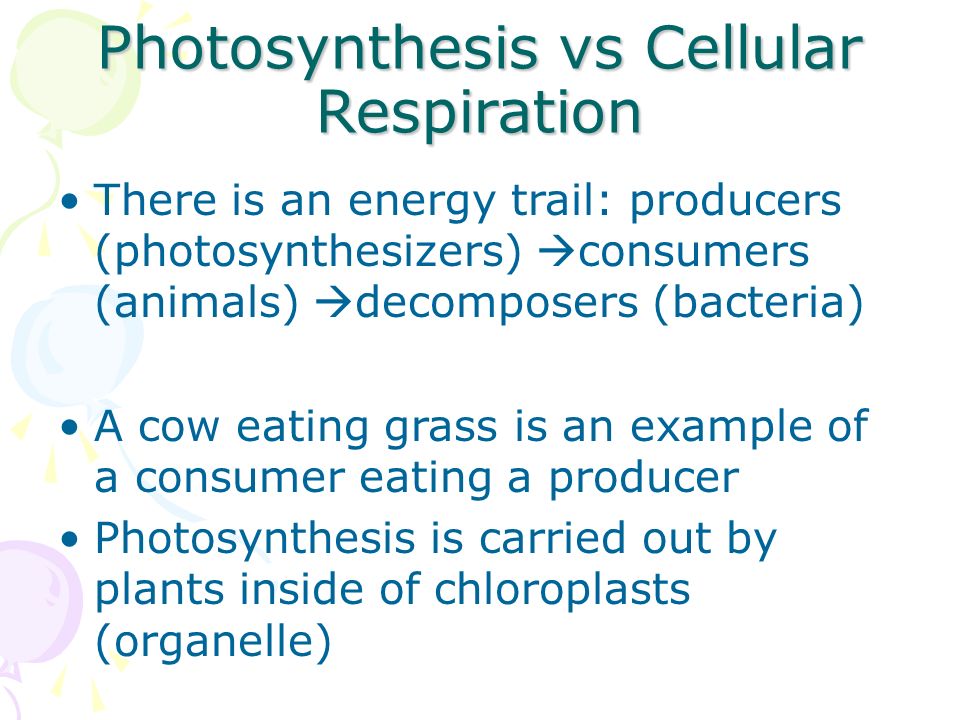 Photosynthesis vs Cellular Respiration

• There is an energy trail: producers (photosynthesizers) →consumers (animals) →decomposers (bacteria)

• A cow eating grass is an example of a consumer eating a producer

• Photosynthesis is carried out by plants inside of chloroplasts (organelle)